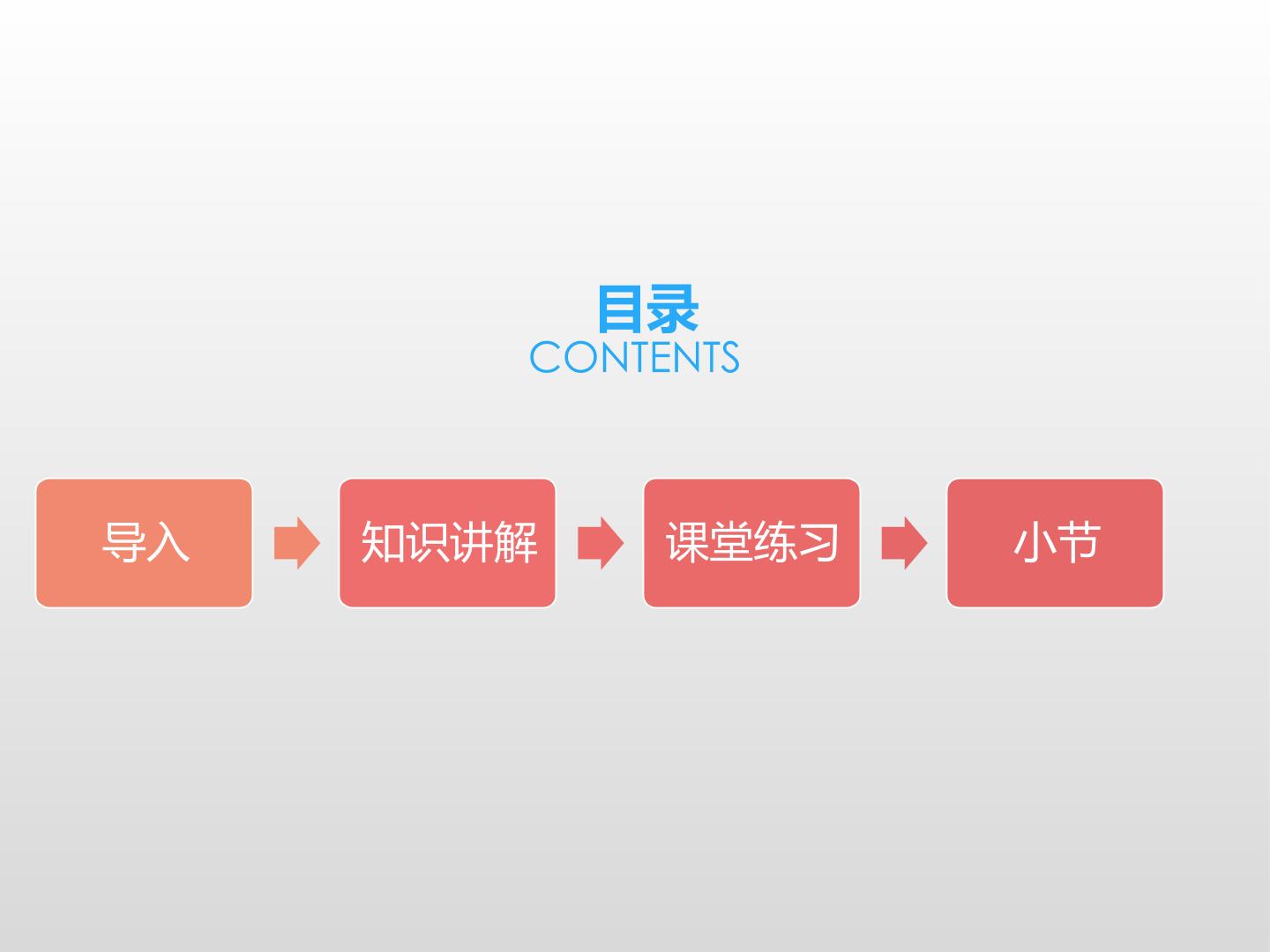 目录
CONTENTS

导入

知识讲解

课堂练习

小节